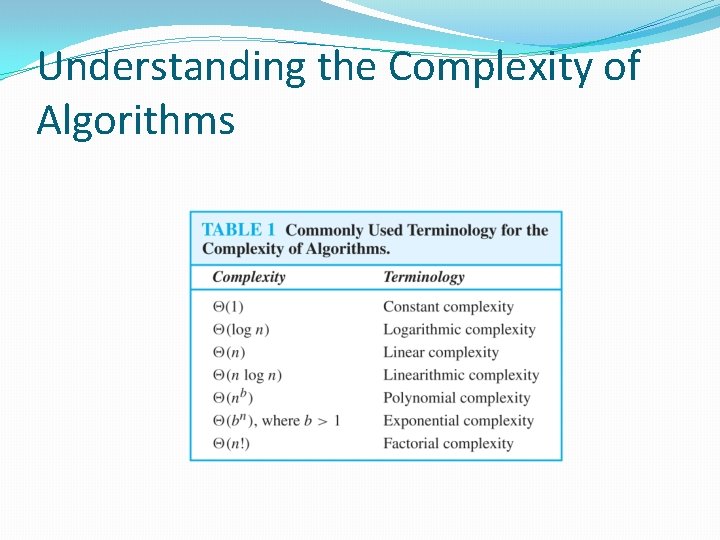 Understanding the Complexity of Algorithms

TABLE 1 Commonly Used Terminology for the Complexity of Algorithms.

| Complexity | Terminology |
|---|---|
| $\Theta(1)$ | Constant complexity |
| $\Theta(\log n)$ | Logarithmic complexity |
| $\Theta(n)$ | Linear complexity |
| $\Theta(n \log n)$ | Linearithmic complexity |
| $\Theta(n^b)$ | Polynomial complexity |
| $\Theta(b^n)$, where $b > 1$ | Exponential complexity |
| $\Theta(n!)$ | Factorial complexity |